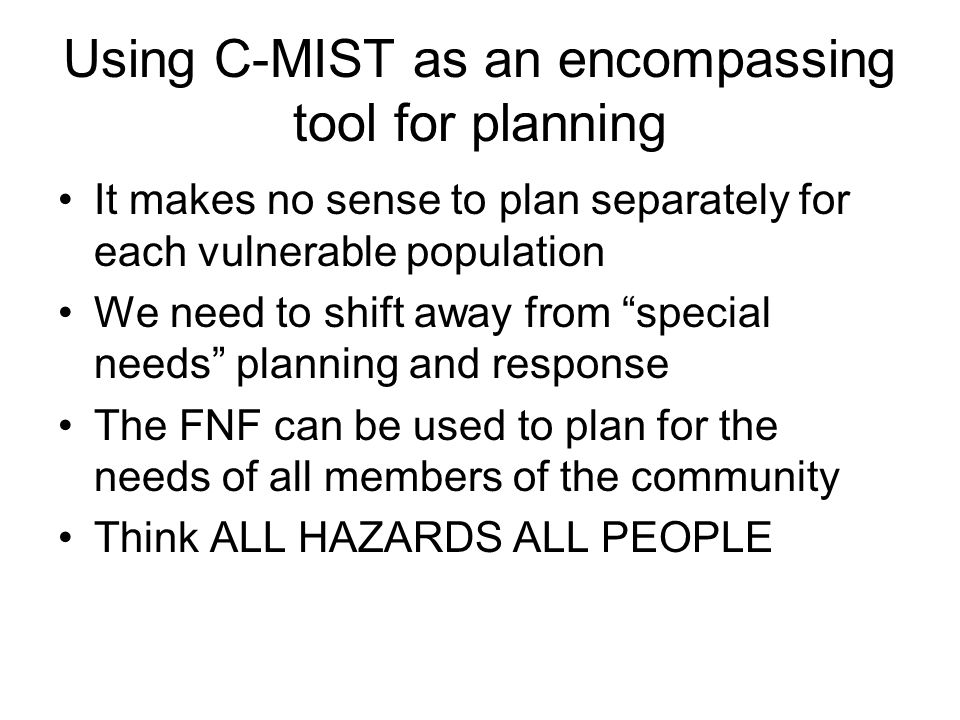 Using C-MIST as an encompassing tool for planning

• It makes no sense to plan separately for each vulnerable population
• We need to shift away from “special needs” planning and response
• The FNF can be used to plan for the needs of all members of the community
• Think ALL HAZARDS ALL PEOPLE